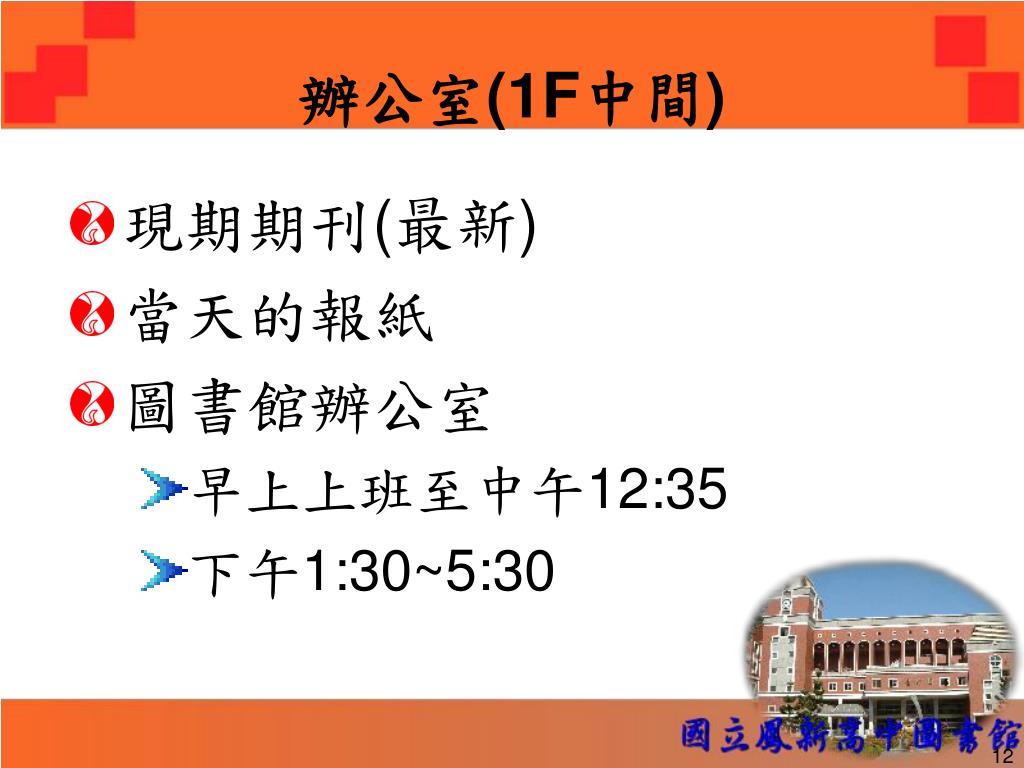 辦公室(1F中間)

現期期刊(最新)

當天的報紙

圖書館辦公室

早上上班至中午12:35

下午1:30~5:30

國立鳳新高中圖書館

12